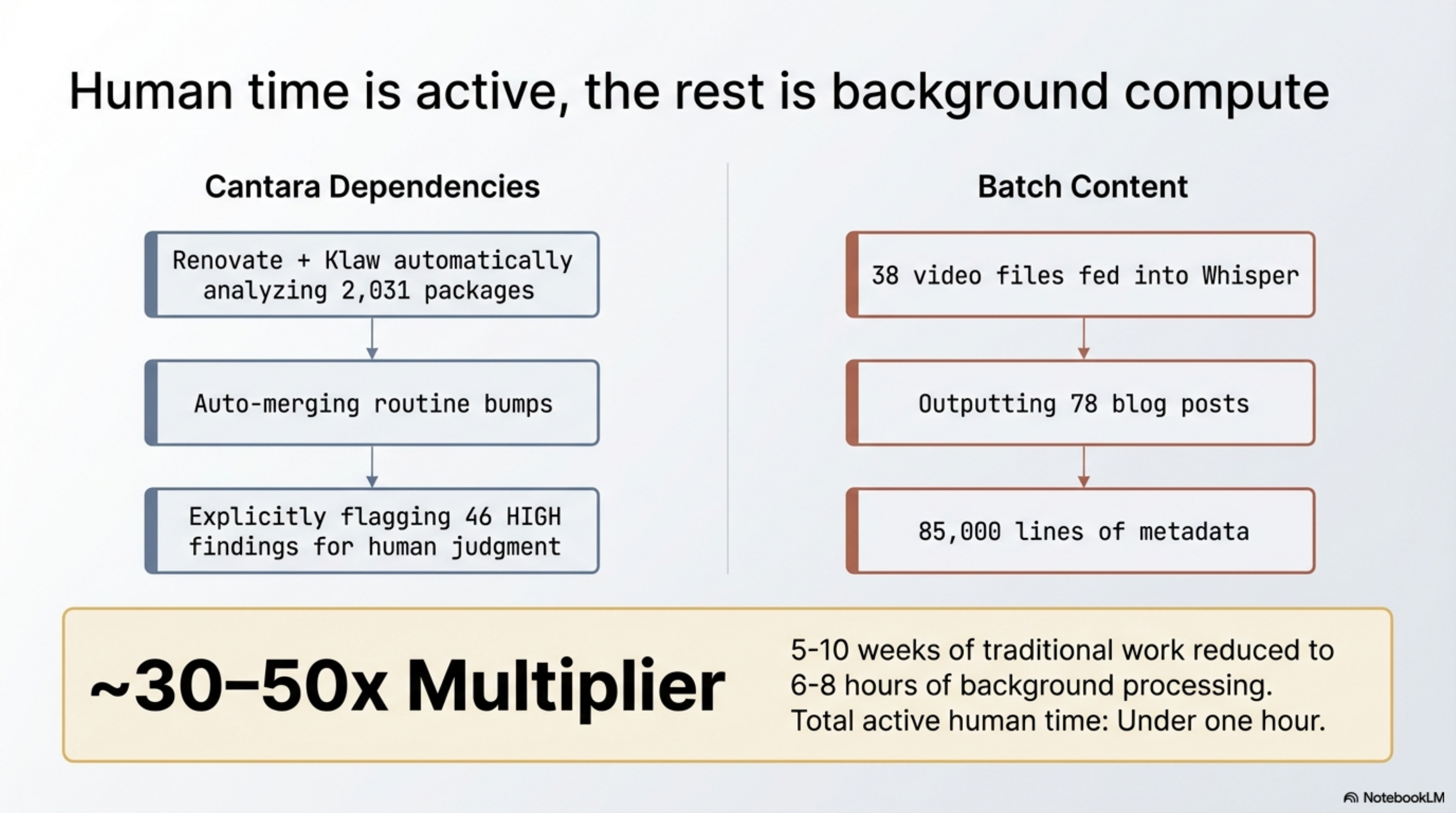 Human time is active, the rest is background compute

Cantara Dependencies

Renovate + Klaw automatically analyzing 2,031 packages

Auto-merging routine bumps

Explicitly flagging 46 HIGH findings for human judgment

Batch Content

38 video files fed into Whisper

Outputting 78 blog posts

85,000 lines of metadata

~30–50x Multiplier

5-10 weeks of traditional work reduced to 6-8 hours of background processing. Total active human time: Under one hour.

NotebookLM